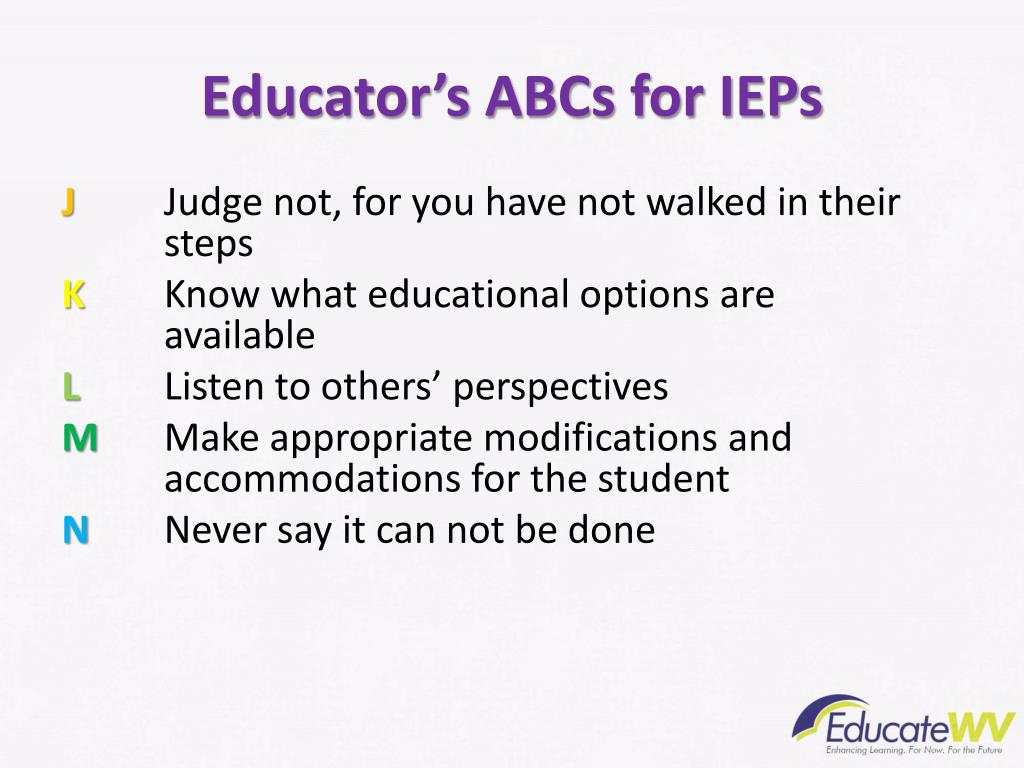 Educator’s ABCs for IEPs

J Judge not, for you have not walked in their steps
K Know what educational options are available
L Listen to others’ perspectives
M Make appropriate modifications and accommodations for the student
N Never say it can not be done

EducateWV
Enhancing Learning. For Now. For the Future